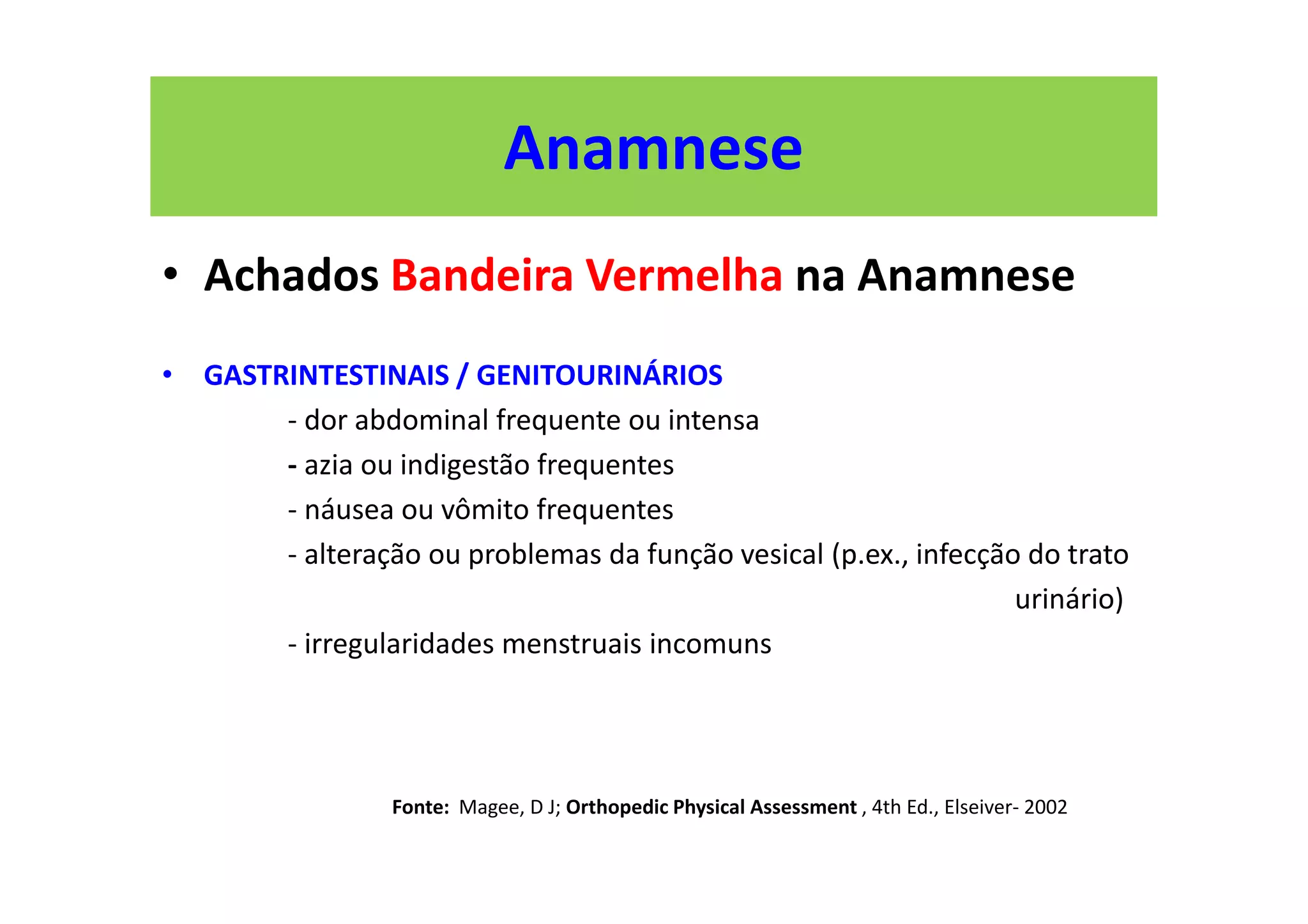 Anamnese

• Achados Bandeira Vermelha na Anamnese

• GASTRINTESTINAIS / GENITOURINÁRIOS

- dor abdominal frequente ou intensa

- azia ou indigestão frequentes

- náusea ou vômito frequentes

- alteração ou problemas da função vesical (p.ex., infecção do trato urinário)

- irregularidades menstruais incomuns

Fonte: Magee, D J; Orthopedic Physical Assessment , 4th Ed., Elseiver- 2002